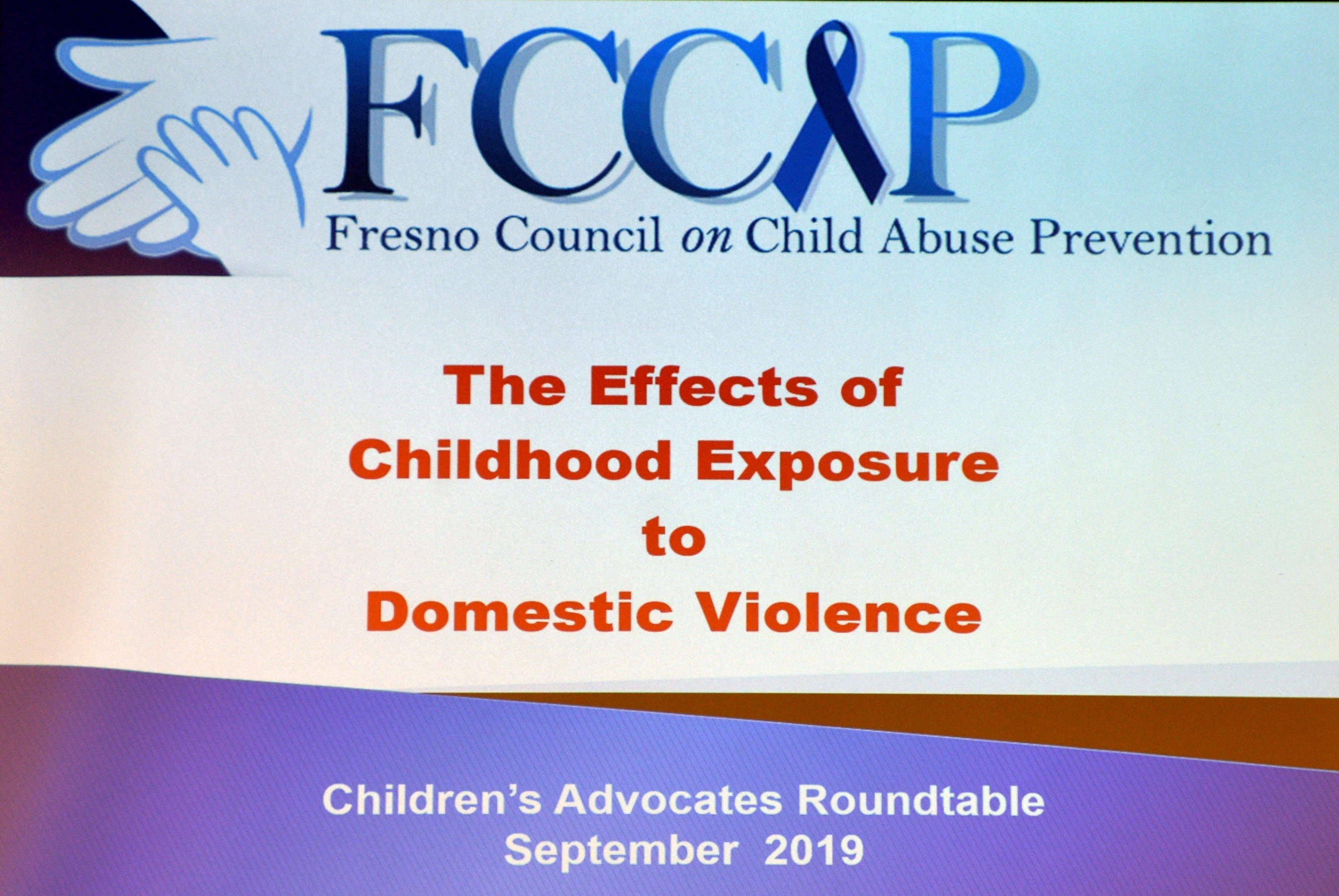 FCCAP
Fresno Council on Child Abuse Prevention

The Effects of Childhood Exposure to Domestic Violence

Children's Advocates Roundtable
September 2019